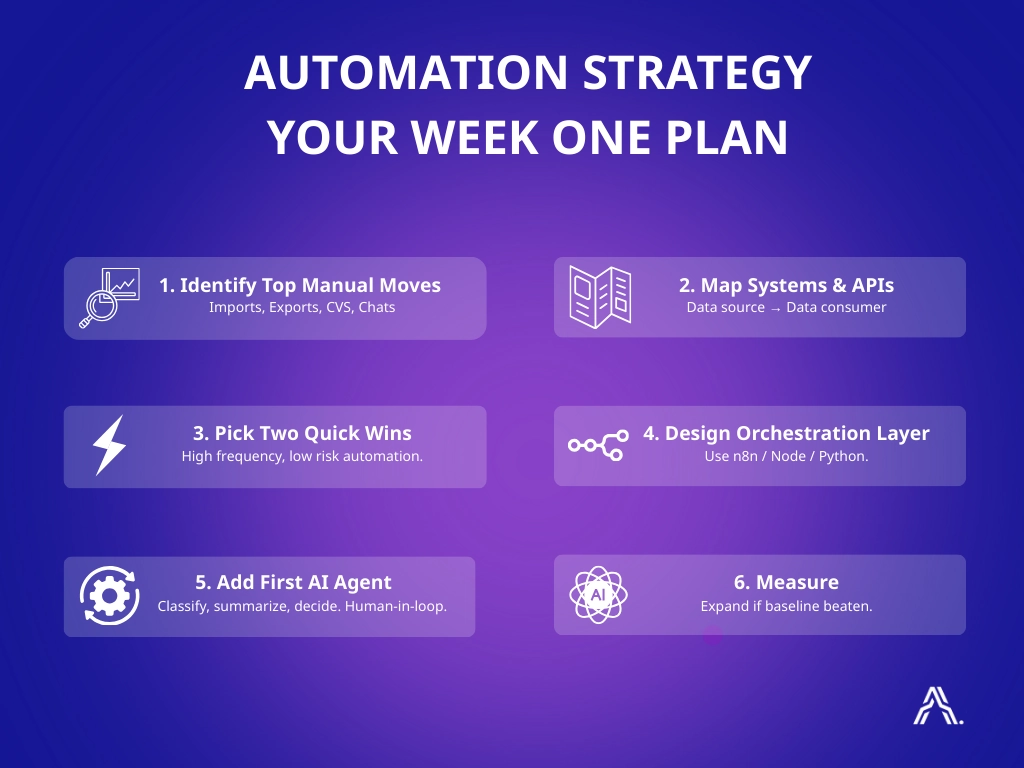 AUTOMATION STRATEGY
YOUR WEEK ONE PLAN

1. Identify Top Manual Moves
Imports, Exports, CVS, Chats

2. Map Systems & APIs
Data source → Data consumer

3. Pick Two Quick Wins
High frequency, low risk automation.

4. Design Orchestration Layer
Use n8n / Node / Python.

5. Add First AI Agent
Classify, summarize, decide. Human-in-loop.

AI

6. Measure
Expand if baseline beaten.